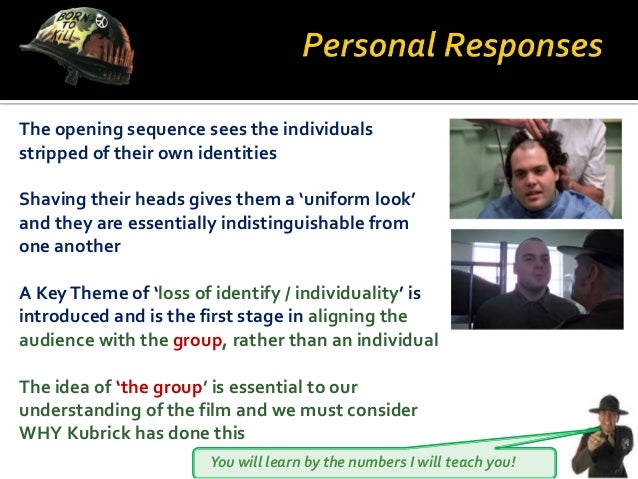 BORN TO KILL

Personal Responses

The opening sequence sees the individuals stripped of their own identities

Shaving their heads gives them a 'uniform look' and they are essentially indistinguishable from one another

A Key Theme of 'loss of identify / individuality' is introduced and is the first stage in aligning the audience with the group, rather than an individual

The idea of 'the group' is essential to our understanding of the film and we must consider WHY Kubrick has done this

You will learn by the numbers I will teach you!